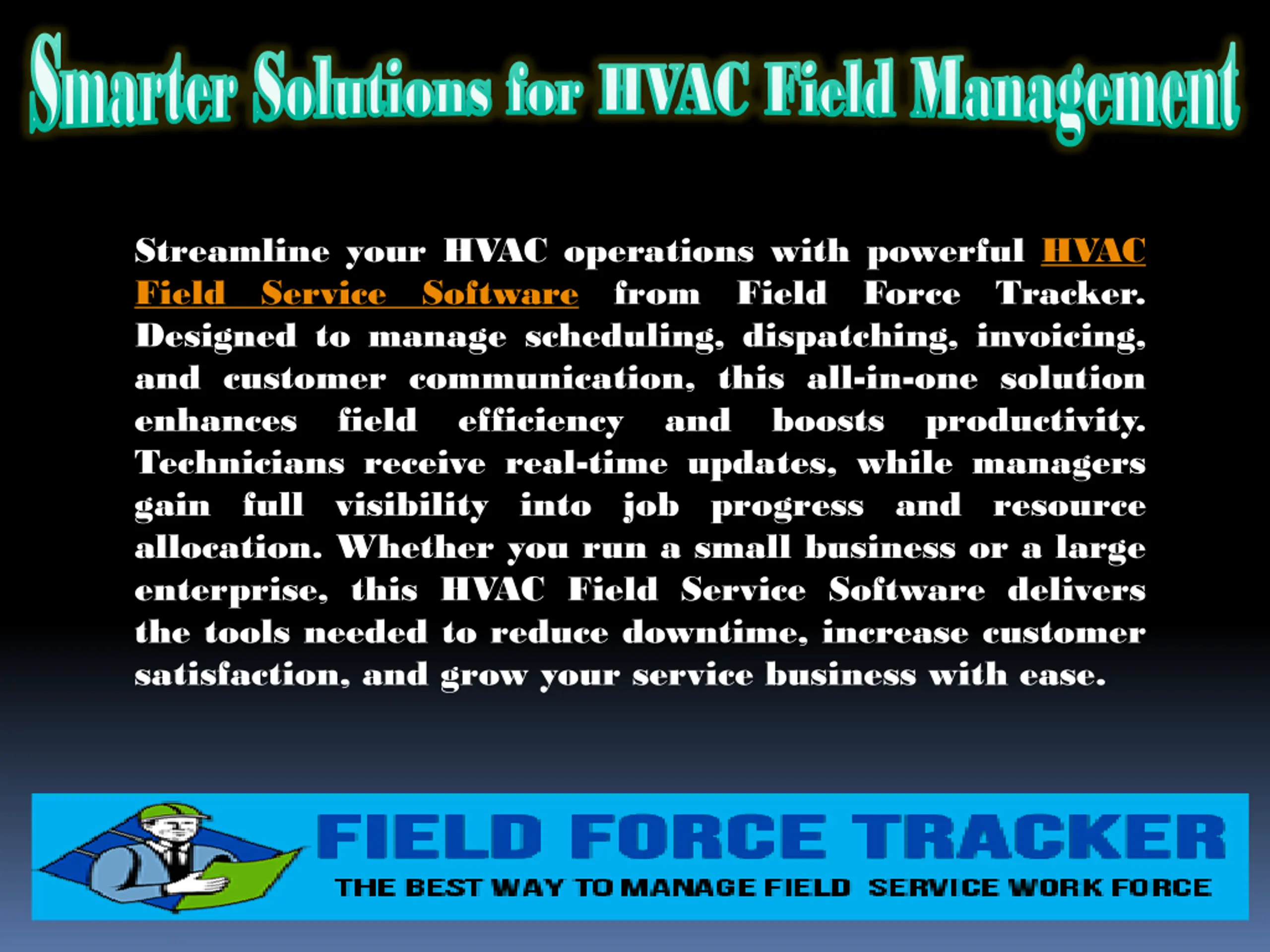 Smarter Solutions for HVAC Field Management

Streamline your HVAC operations with powerful HVAC Field Service Software from Field Force Tracker. Designed to manage scheduling, dispatching, invoicing, and customer communication, this all-in-one solution enhances field efficiency and boosts productivity. Technicians receive real-time updates, while managers gain full visibility into job progress and resource allocation. Whether you run a small business or a large enterprise, this HVAC Field Service Software delivers the tools needed to reduce downtime, increase customer satisfaction, and grow your service business with ease.

FIELD FORCE TRACKER
THE BEST WAY TO MANAGE FIELD SERVICE WORK FORCE